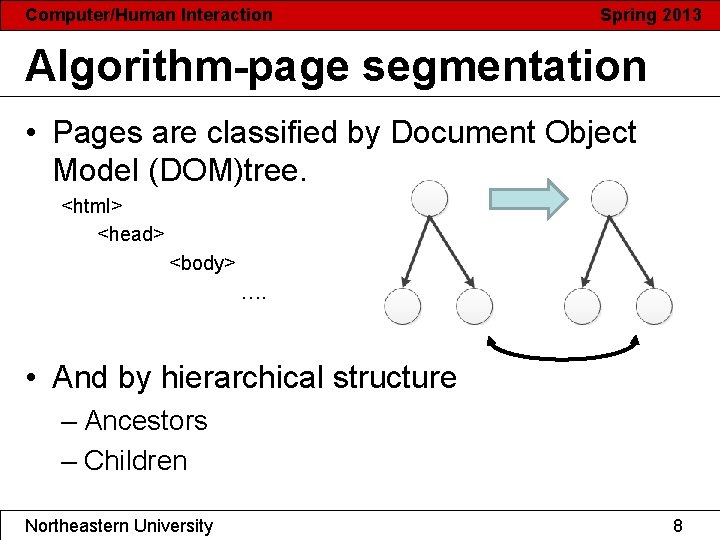 Computer/Human Interaction Spring 2013

Algorithm-page segmentation

• Pages are classified by Document Object Model (DOM)tree.

<html>
<head>
<body>
….

• And by hierarchical structure
– Ancestors
– Children

Northeastern University 8